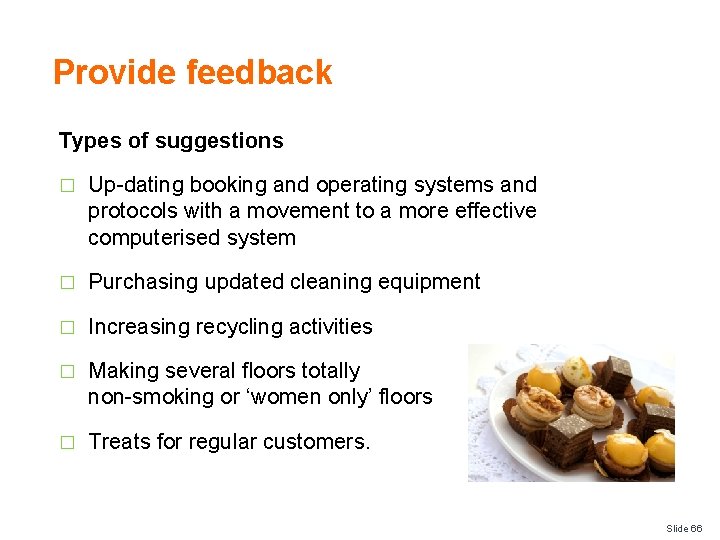 Provide feedback

Types of suggestions

□ Up-dating booking and operating systems and protocols with a movement to a more effective computerised system

□ Purchasing updated cleaning equipment

□ Increasing recycling activities

□ Making several floors totally non-smoking or ‘women only’ floors

□ Treats for regular customers.

Slide 66